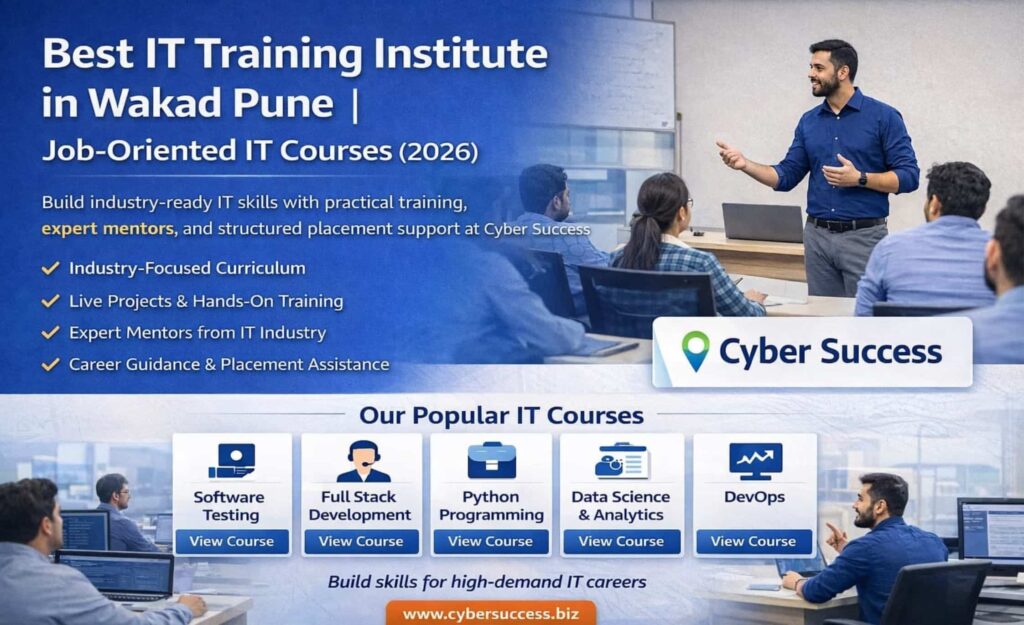 Best IT Training Institute in Wakad Pune |
Job-Oriented IT Courses (2026)

Build industry-ready IT skills with practical training, expert mentors, and structured placement support at Cyber Success

✓ Industry-Focused Curriculum
✓ Live Projects & Hands-On Training
✓ Expert Mentors from IT Industry
✓ Career Guidance & Placement Assistance

Cyber Success

Our Popular IT Courses

Software Testing
View Course

Full Stack Development
View Course

Python Programming
View Course

Data Science & Analytics
View Course

DevOps
View Course

Build skills for high-demand IT careers

www.cybersuccess.biz